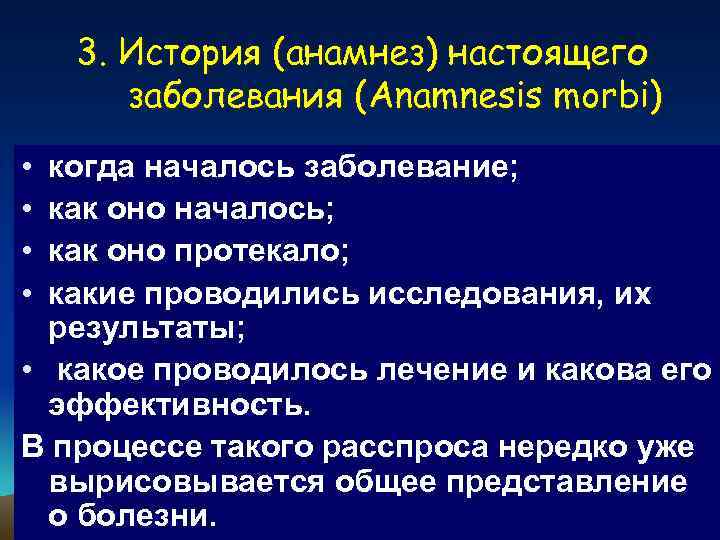 3. История (анамнез) настоящего заболевания (Anamnesis morbi)

• когда началось заболевание;
• как оно началось;
• как оно протекало;
• какие проводились исследования, их результаты;
• какое проводилось лечение и какова его эффективность.

В процессе такого расспроса нередко уже вырисовывается общее представление о болезни.